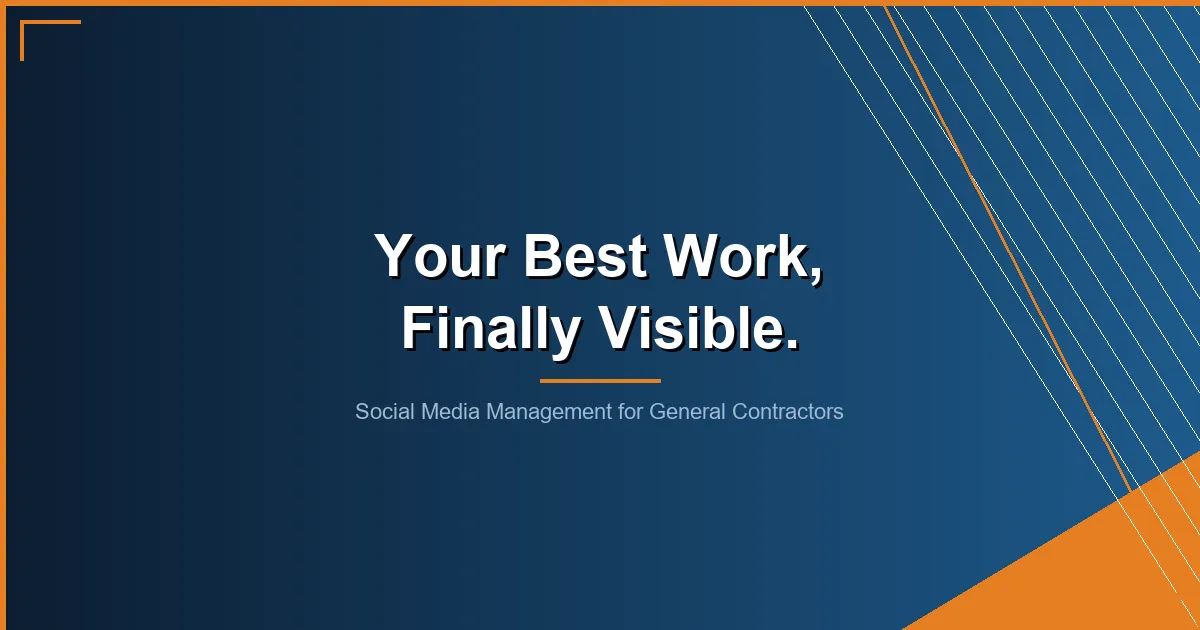 Your Best Work,
Finally Visible.

Social Media Management for General Contractors